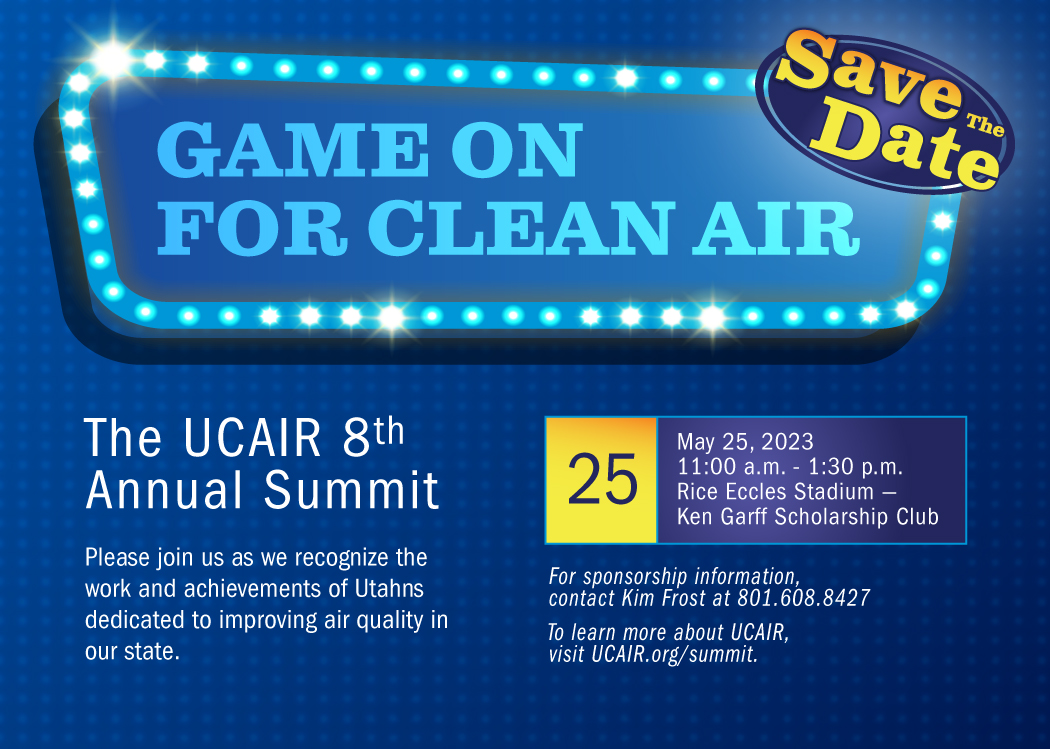 GAME ON FOR CLEAN AIR

Save The Date

The UCAIR 8th Annual Summit

Please join us as we recognize the work and achievements of Utahns dedicated to improving air quality in our state.

25

May 25, 2023
11:00 a.m. - 1:30 p.m.
Rice Eccles Stadium — Ken Garff Scholarship Club

For sponsorship information, contact Kim Frost at 801.608.8427

To learn more about UCAIR, visit UCAIR.org/summit.